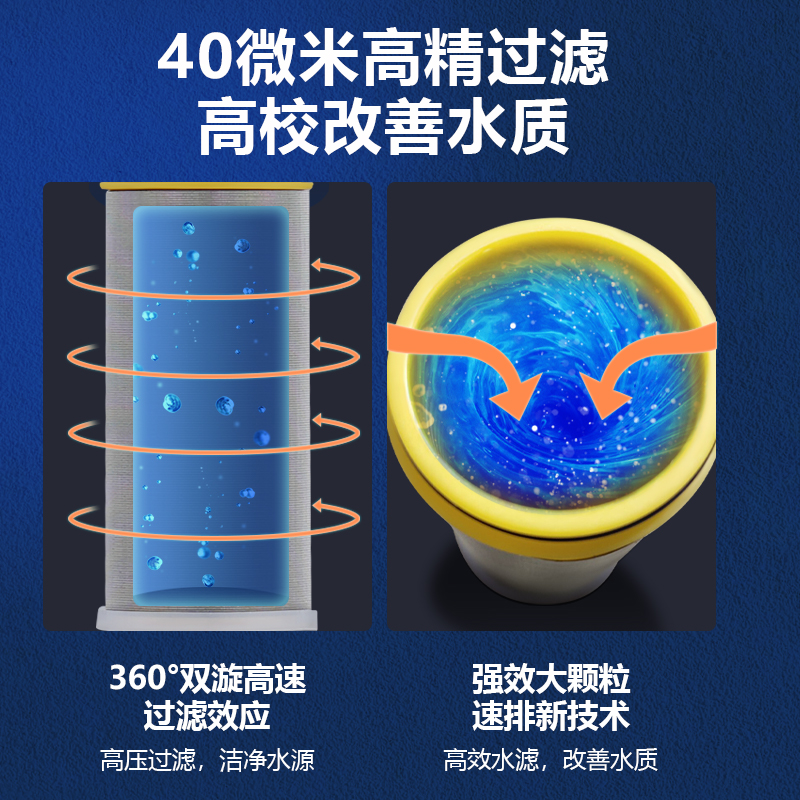 40微米高精过滤
高校改善水质

360°双漩高速
过滤效应
高压过滤，洁净水源

强效大颗粒
速排新技术
高效水滤，改善水质